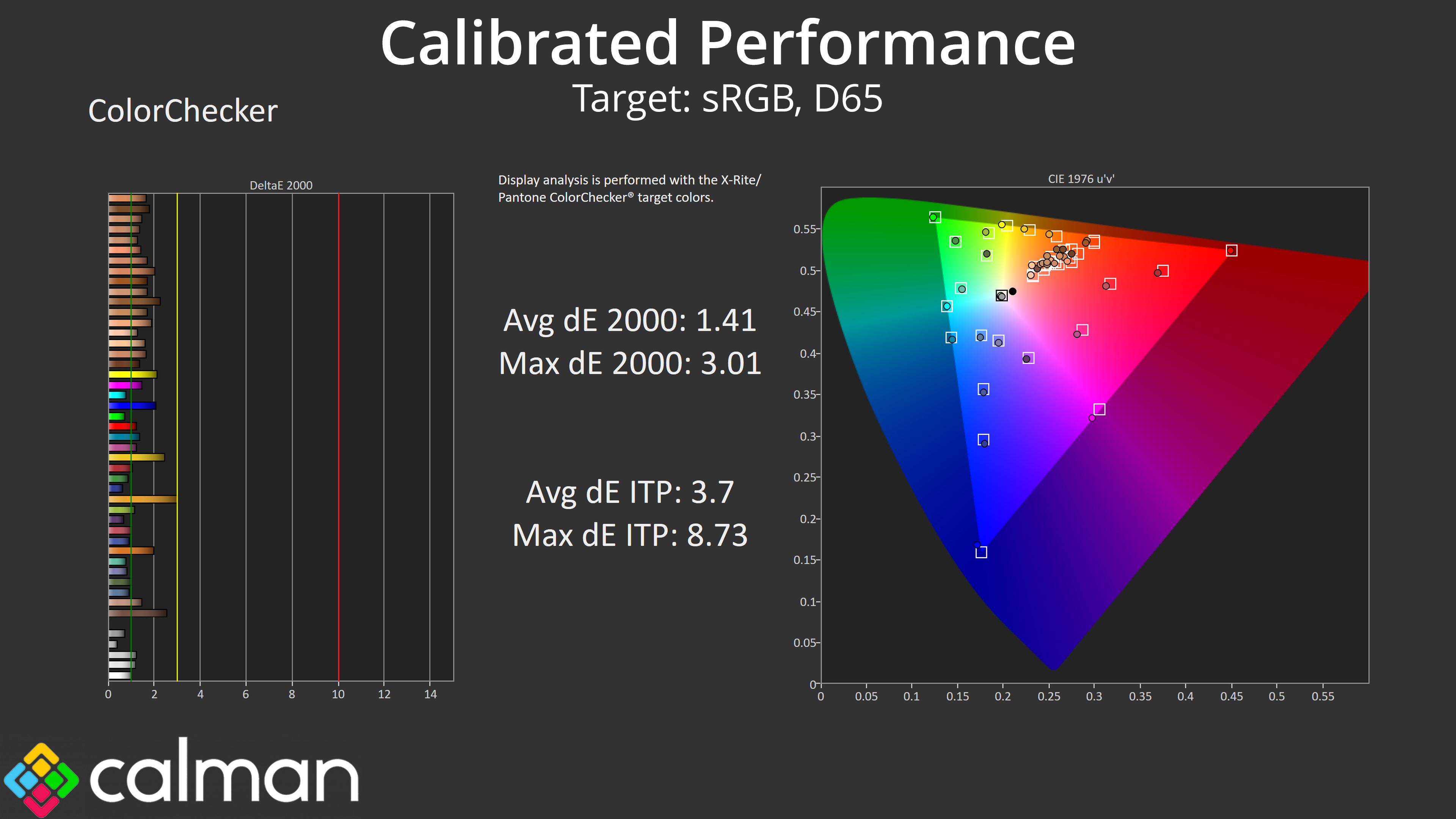 Calibrated Performance

Target: sRGB, D65

ColorChecker

DeltaE 2000

0 2 4 6 8 10 12 14

Display analysis is performed with the X-Rite/ Pantone ColorChecker® target colors.

Avg dE 2000: 1.41
Max dE 2000: 3.01

Avg dE ITP: 3.7
Max dE ITP: 8.73

CIE 1976 u'v'

0.55
0.5
0.45
0.4
0.35
0.3
0.25
0.2
0.15
0.1
0.05
0

0 0.05 0.1 0.15 0.2 0.25 0.3 0.35 0.4 0.45 0.5 0.55

calman